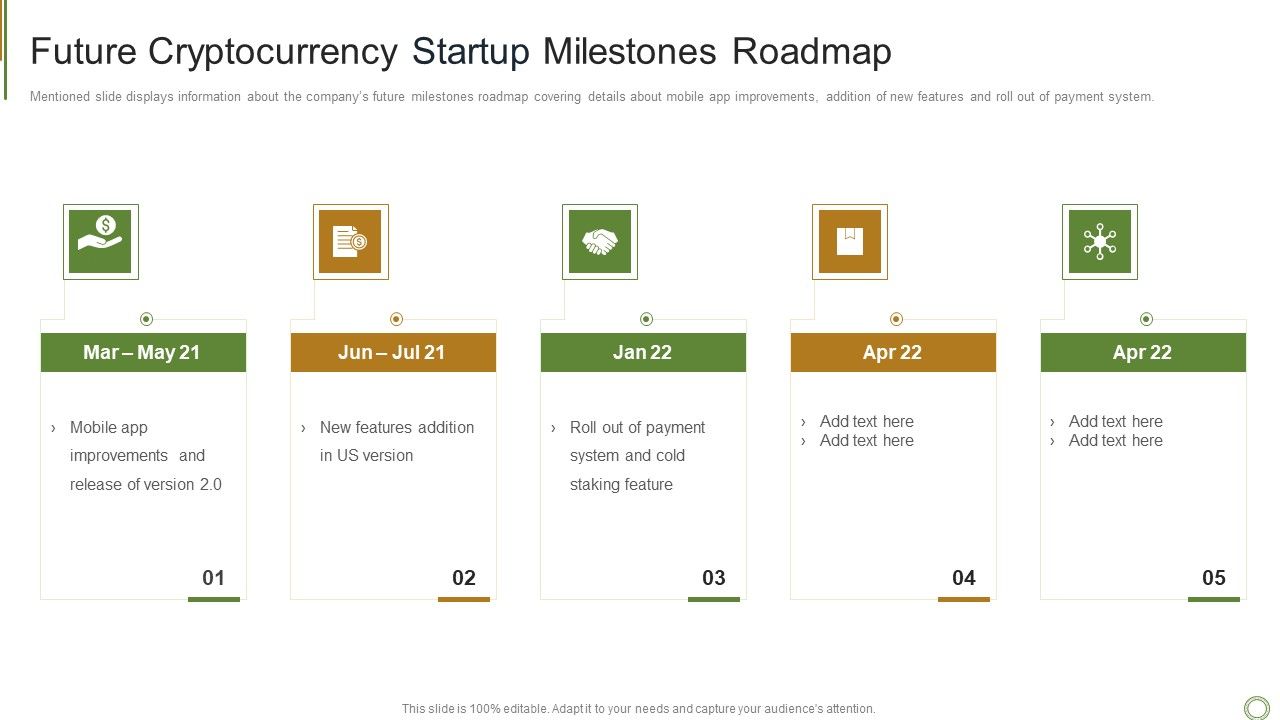 Future Cryptocurrency Startup Milestones Roadmap

Mentioned slide displays information about the company's future milestones roadmap covering details about mobile app improvements, addition of new features and roll out of payment system.

Mar – May 21

› Mobile app improvements and release of version 2.0

01

Jun – Jul 21

› New features addition in US version

02

Jan 22

› Roll out of payment system and cold staking feature

03

Apr 22

› Add text here
› Add text here

04

Apr 22

› Add text here
› Add text here

05

This slide is 100% editable. Adapt it to your needs and capture your audience's attention.